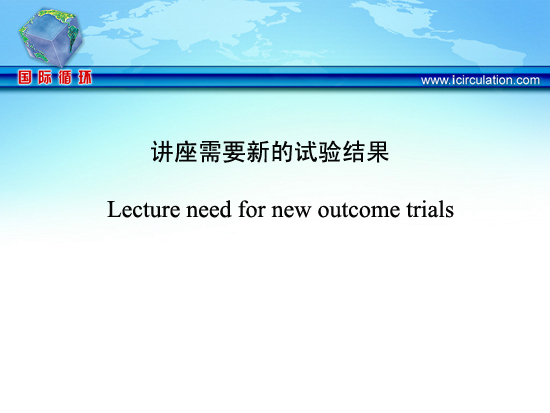 国际循环

www.icirculation.com

讲座需要新的试验结果

Lecture need for new outcome trials